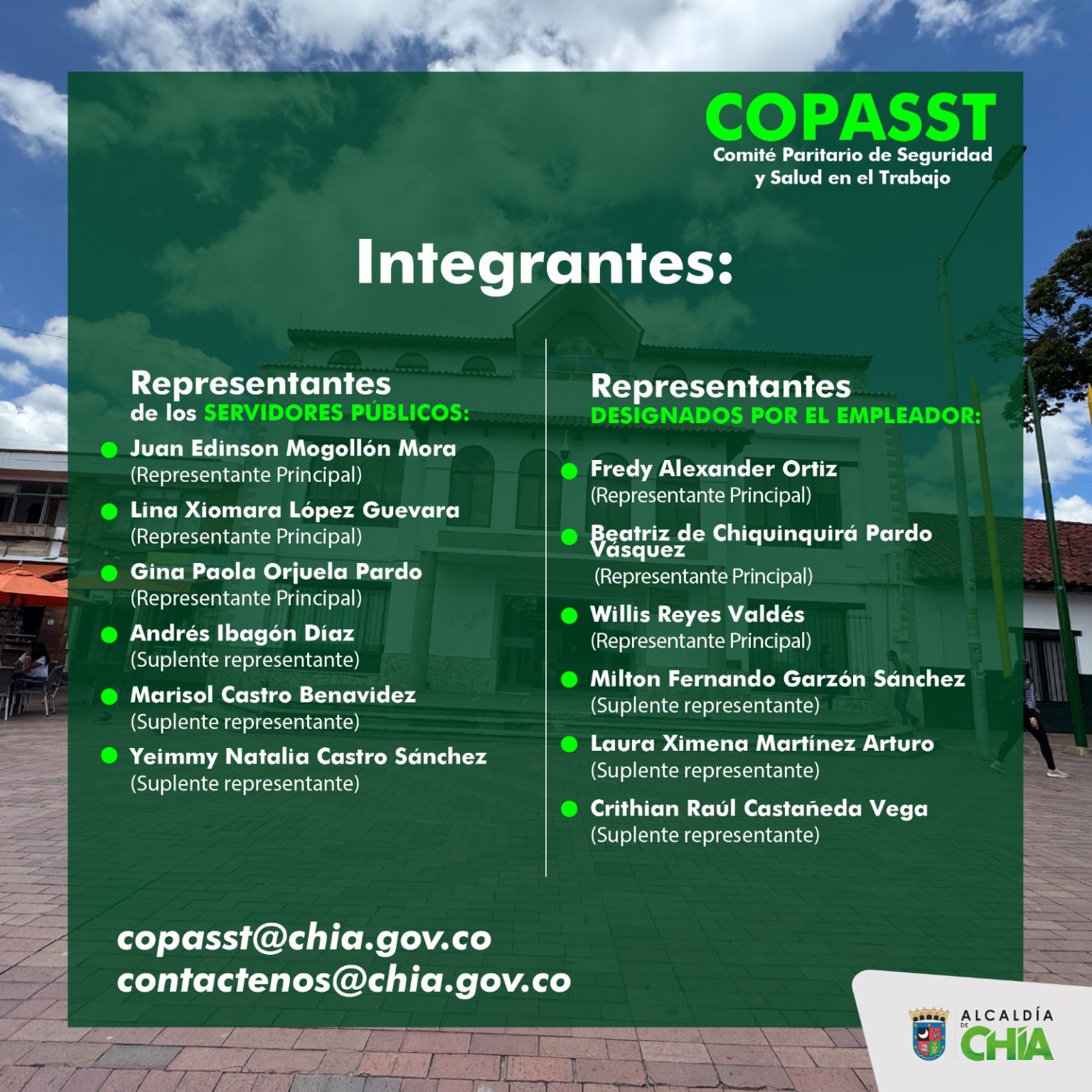 COPASST
Comité Paritario de Seguridad y Salud en el Trabajo

Integrantes:

Representantes de los SERVIDORES PÚBLICOS:

Juan Edinson Mogollón Mora
(Representante Principal)

Lina Xiomara López Guevara
(Representante Principal)

Gina Paola Orjuela Pardo
(Representante Principal)

Andrés Ibagón Díaz
(Suplente representante)

Marisol Castro Benavidez
(Suplente representante)

Yeimmy Natalia Castro Sánchez
(Suplente representante)

Representantes DESIGNADOS POR EL EMPLEADOR:

Fredy Alexander Ortiz
(Representante Principal)

Beatriz de Chiquinquirá Pardo Vásquez
(Representante Principal)

Willis Reyes Valdés
(Representante Principal)

Milton Fernando Garzón Sánchez
(Suplente representante)

Laura Ximena Martínez Arturo
(Suplente representante)

Crithian Raúl Castañeda Vega
(Suplente representante)

copasst@chia.gov.co
contactenos@chia.gov.co

ALCALDÍA DE CHÍA